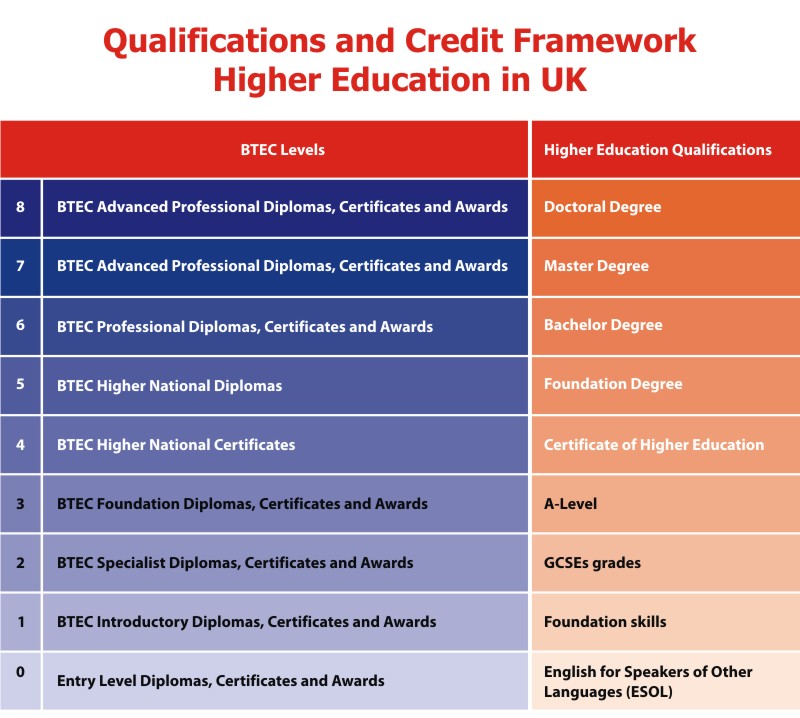 Qualifications and Credit Framework
Higher Education in UK

| | BTEC Levels | Higher Education Qualifications |
|---|---|---|
| 8 | BTEC Advanced Professional Diplomas, Certificates and Awards | Doctoral Degree |
| 7 | BTEC Advanced Professional Diplomas, Certificates and Awards | Master Degree |
| 6 | BTEC Professional Diplomas, Certificates and Awards | Bachelor Degree |
| 5 | BTEC Higher National Diplomas | Foundation Degree |
| 4 | BTEC Higher National Certificates | Certificate of Higher Education |
| 3 | BTEC Foundation Diplomas, Certificates and Awards | A-Level |
| 2 | BTEC Specialist Diplomas, Certificates and Awards | GCSEs grades |
| 1 | BTEC Introductory Diplomas, Certificates and Awards | Foundation skills |
| 0 | Entry Level Diplomas, Certificates and Awards | English for Speakers of Other Languages (ESOL) |